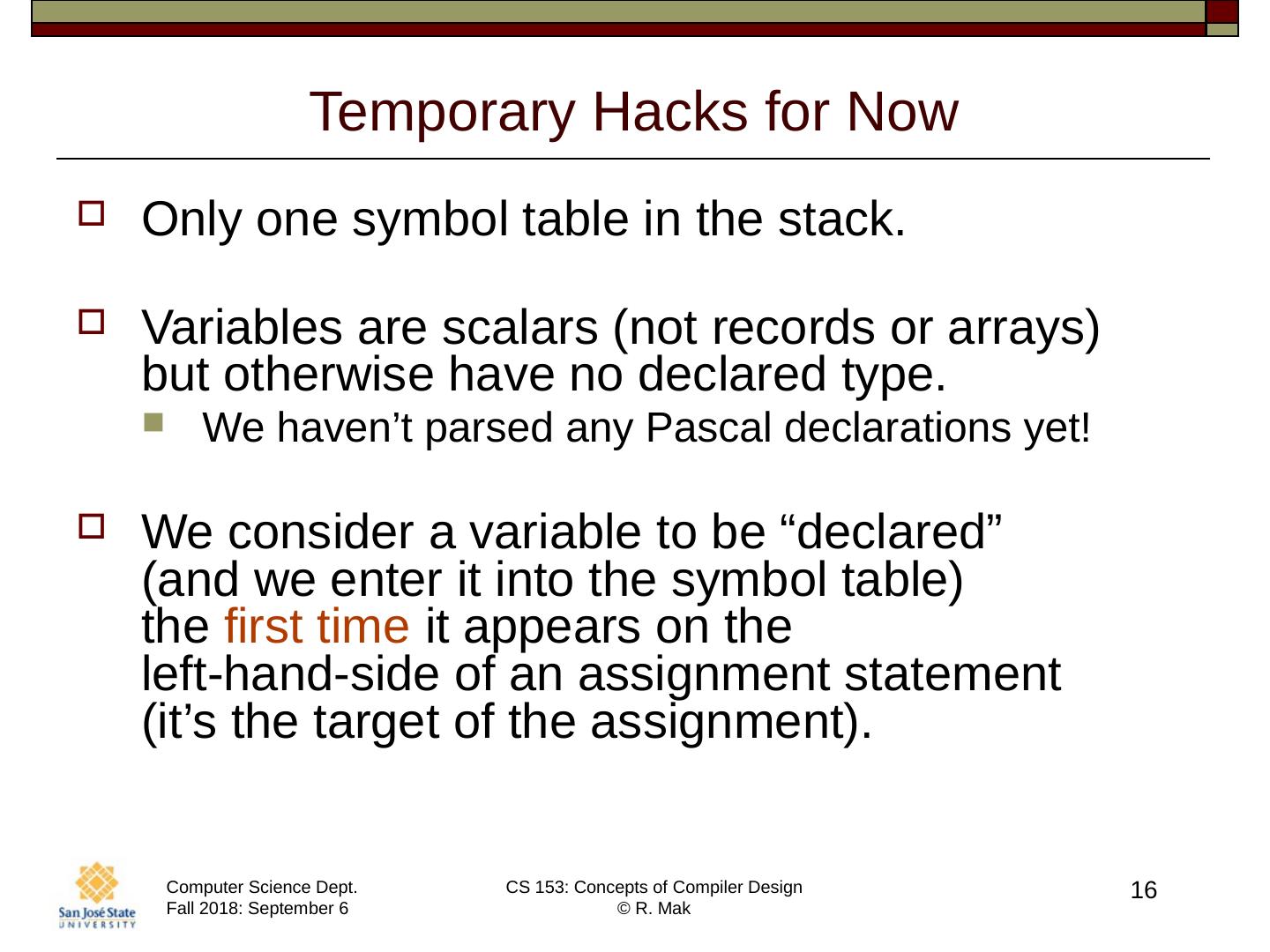 Temporary Hacks for Now

Only one symbol table in the stack.

Variables are scalars (not records or arrays) but otherwise have no declared type.

We haven’t parsed any Pascal declarations yet!

We consider a variable to be “declared” (and we enter it into the symbol table) the first time it appears on the left-hand-side of an assignment statement (it’s the target of the assignment).

San José State UNIVERSITY

Computer Science Dept.
Fall 2018: September 6

CS 153: Concepts of Compiler Design
© R. Mak

16